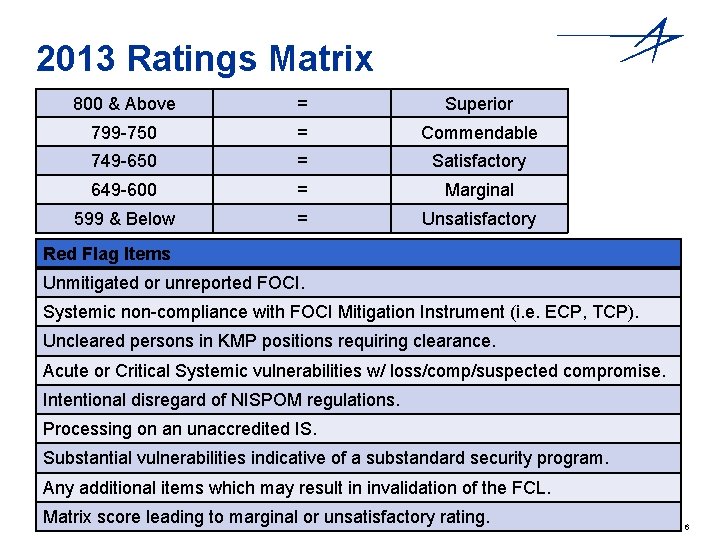 2013 Ratings Matrix

| 800 & Above | = | Superior |
|---|---|---|
| 799-750 | = | Commendable |
| 749-650 | = | Satisfactory |
| 649-600 | = | Marginal |
| 599 & Below | = | Unsatisfactory |

| Red Flag Items |
|---|
| Unmitigated or unreported FOCI. |
| Systemic non-compliance with FOCI Mitigation Instrument (i.e. ECP, TCP). |
| Uncleared persons in KMP positions requiring clearance. |
| Acute or Critical Systemic vulnerabilities w/ loss/comp/suspected compromise. |
| Intentional disregard of NISPOM regulations. |
| Processing on an unaccredited IS. |
| Substantial vulnerabilities indicative of a substandard security program. |
| Any additional items which may result in invalidation of the FCL. |
| Matrix score leading to marginal or unsatisfactory rating. |

6